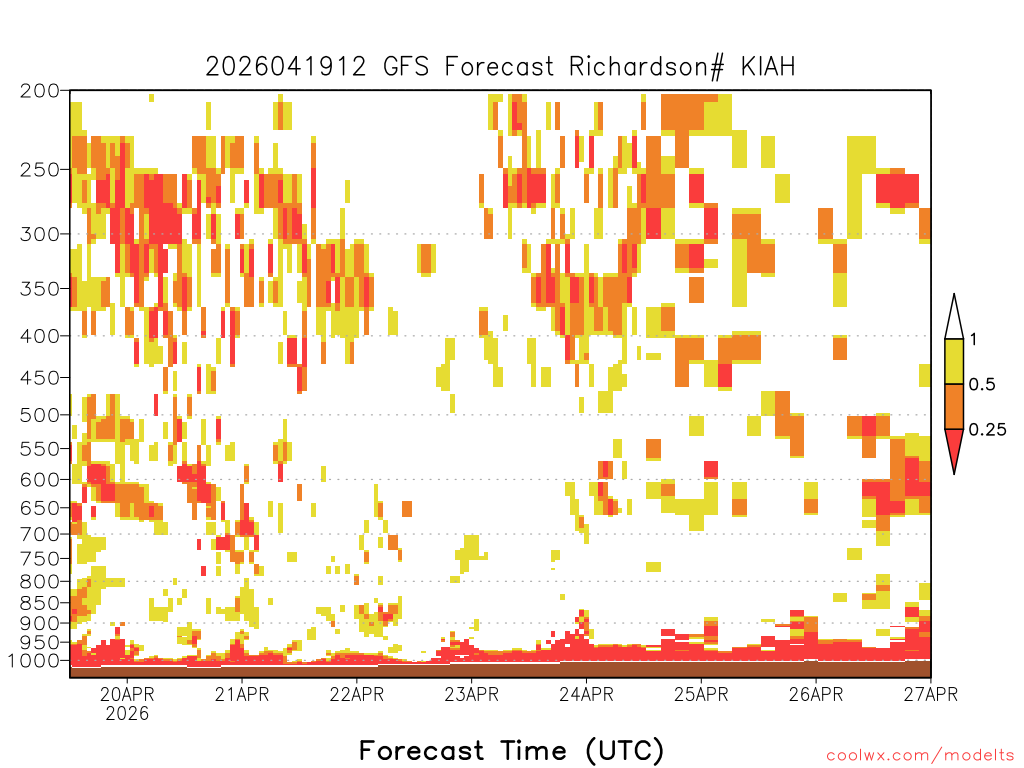 2026041912 GFS Forecast Richardson# KIAH

200
250
300
350
400
450
500
550
600
650
700
750
800
850
900
950
1000

1
0.5
0.25

20APR
2026
21APR
22APR
23APR
24APR
25APR
26APR
27APR

Forecast Time (UTC)

coolwx.com/modelts